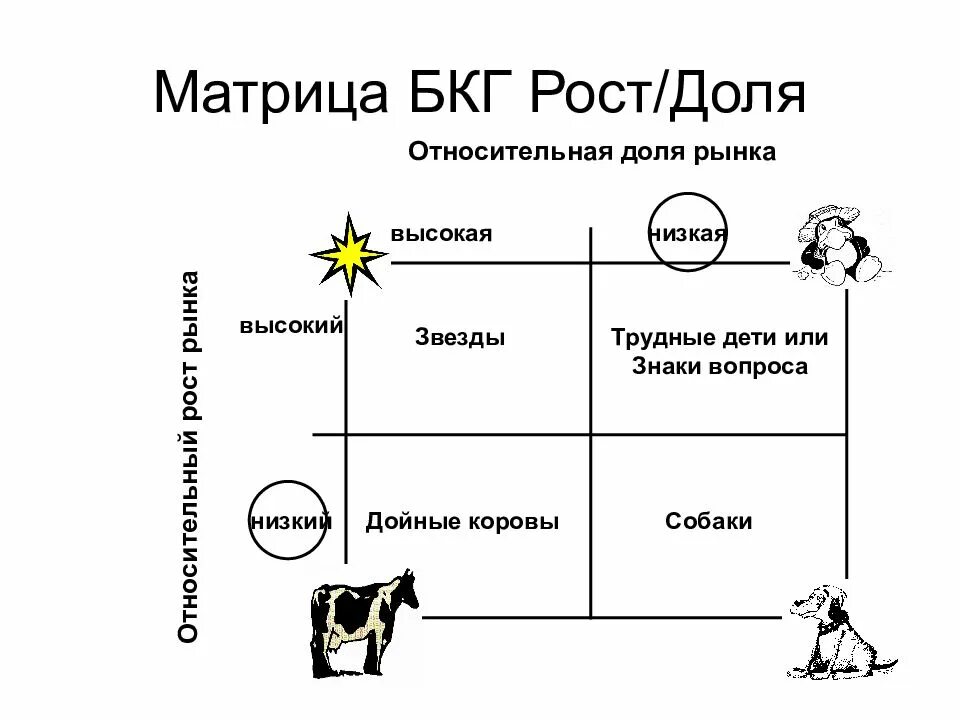 Матрица БКГ Рост/Доля

Относительная доля рынка

высокая

низкая

Относительный рост рынка

высокий

Звезды

Трудные дети или Знаки вопроса

низкий

Дойные коровы

Собаки